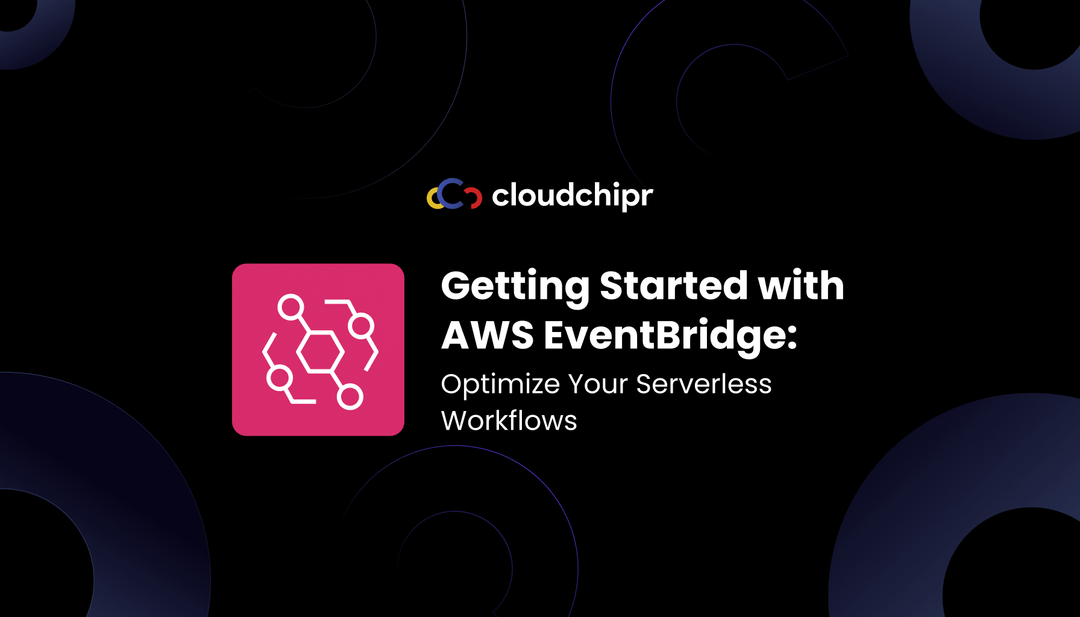 cloudchipr

Getting Started with AWS EventBridge:

Optimize Your Serverless Workflows